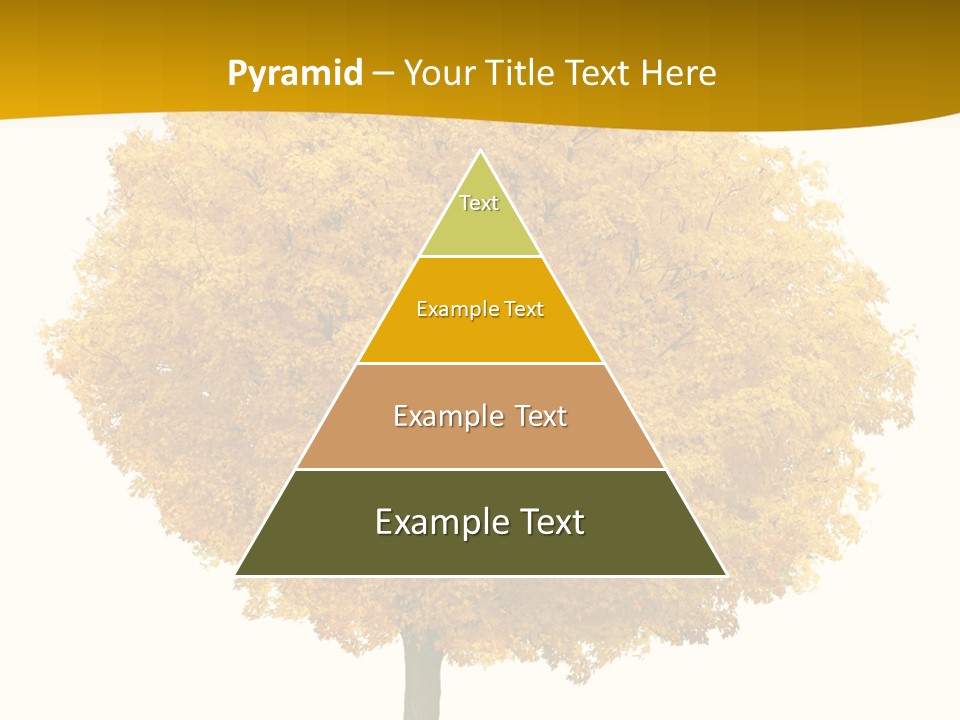 Pyramid – Your Title Text Here

Text

Example Text

Example Text

Example Text